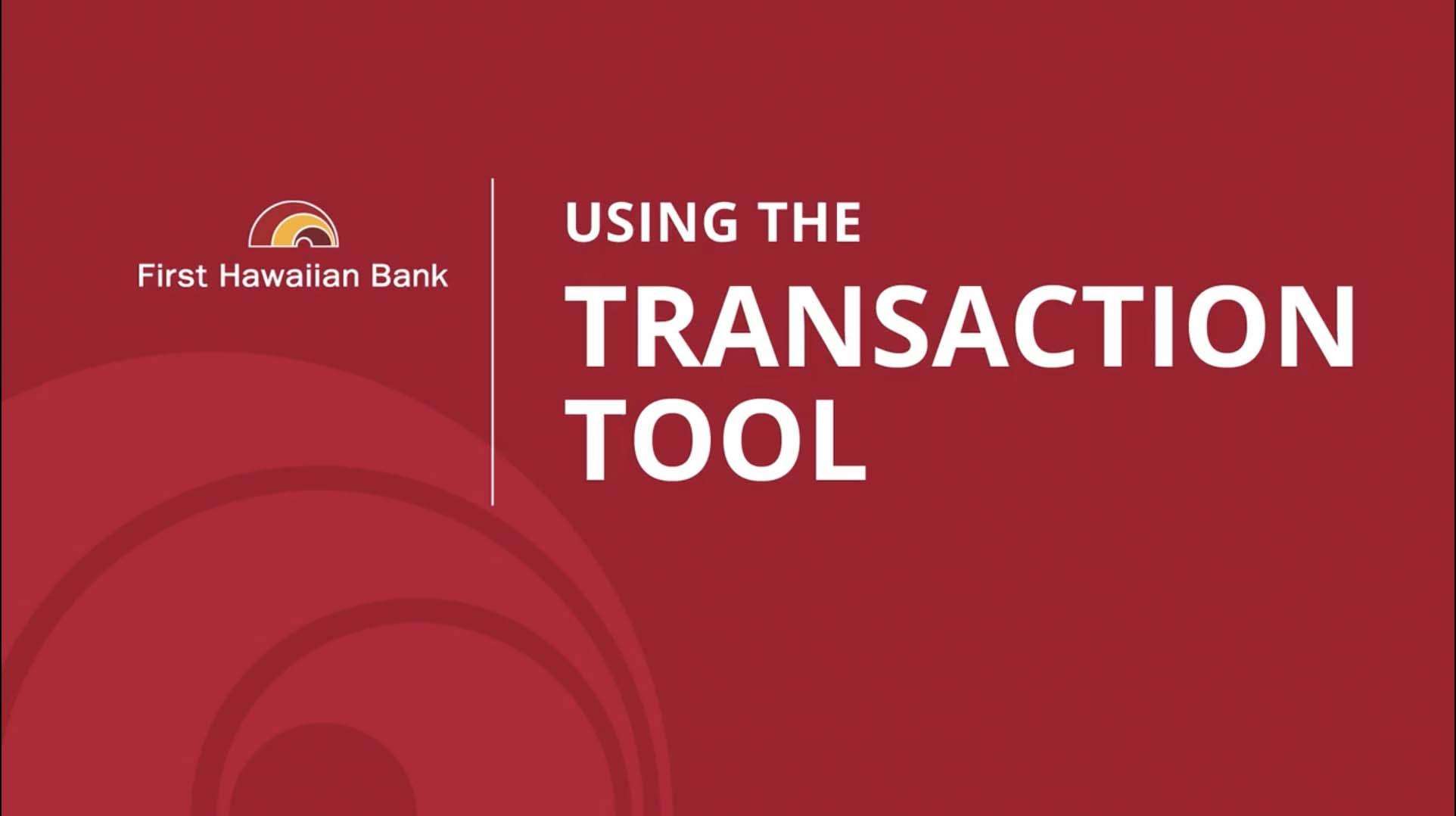 First Hawaiian Bank

USING THE
TRANSACTION
TOOL